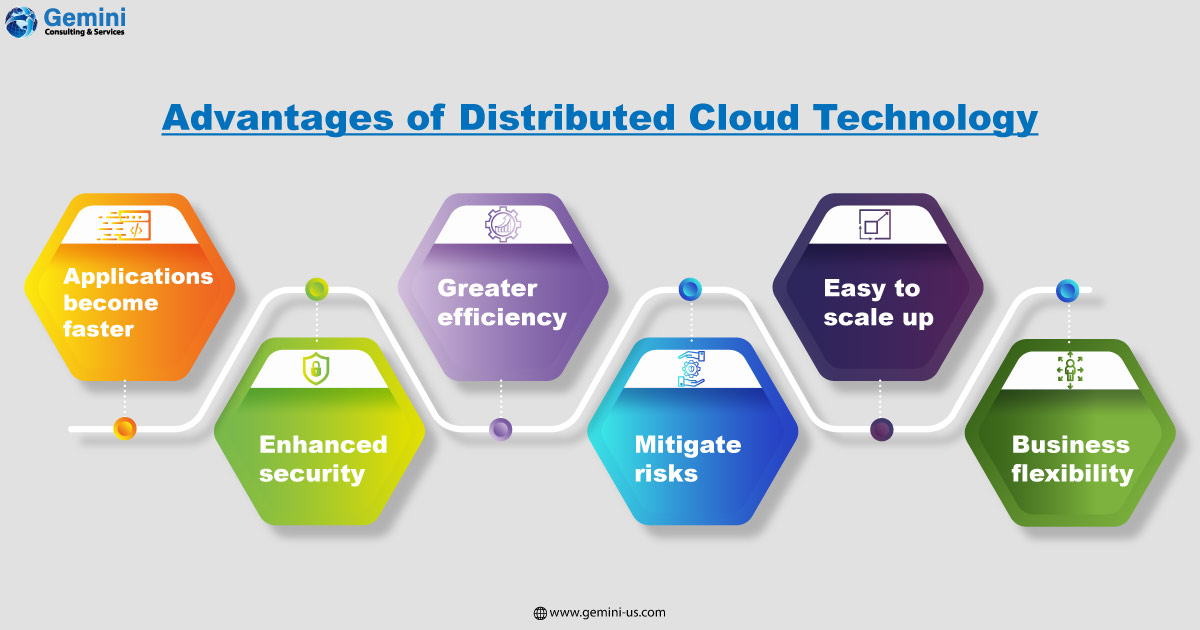 Gemini
Consulting & Services

Advantages of Distributed Cloud Technology

Applications become faster

Enhanced security

Greater efficiency

Mitigate risks

Easy to scale up

Business flexibility

www.gemini-us.com